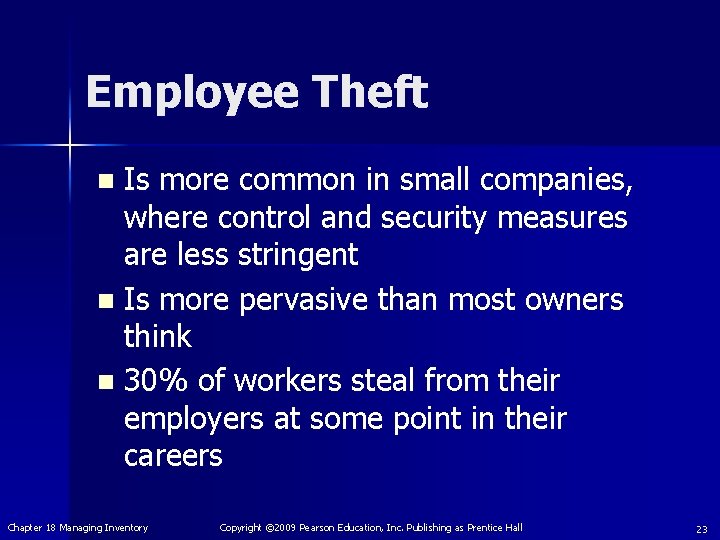 Employee Theft

- Is more common in small companies, where control and security measures are less stringent
- Is more pervasive than most owners think
- 30% of workers steal from their employers at some point in their careers

Chapter 18 Managing Inventory

Copyright ©2009 Pearson Education, Inc. Publishing as Prentice Hall

23